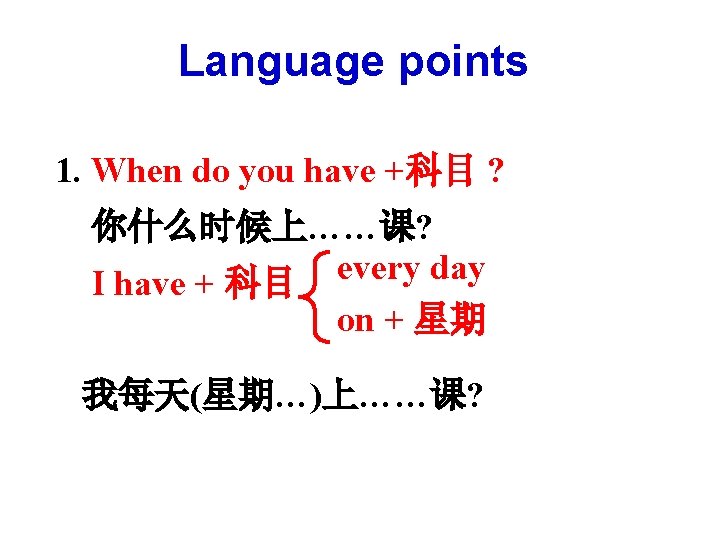 Language points

1. When do you have +科目 ?

你什么时候上……课?

I have + 科目 every day
on + 星期

我每天(星期…)上……课?